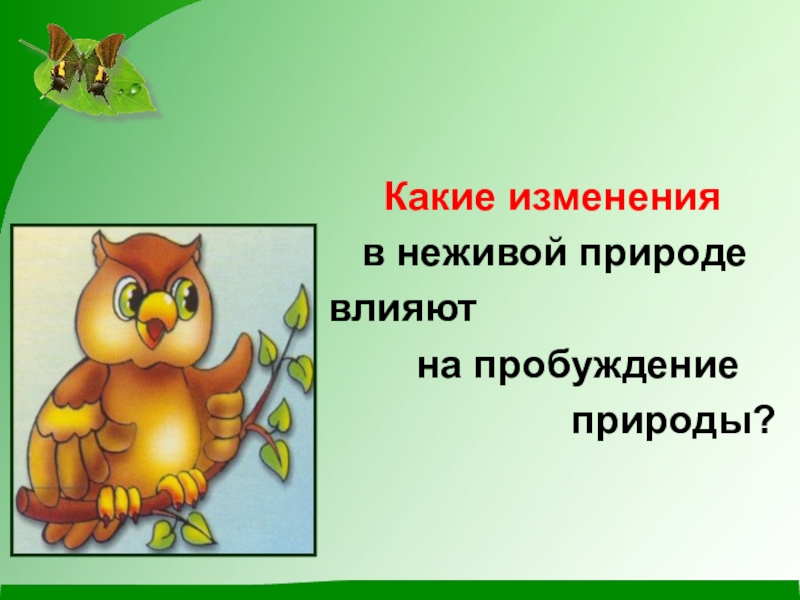 Какие изменения
в неживой природе
влияют
на пробуждение
природы?